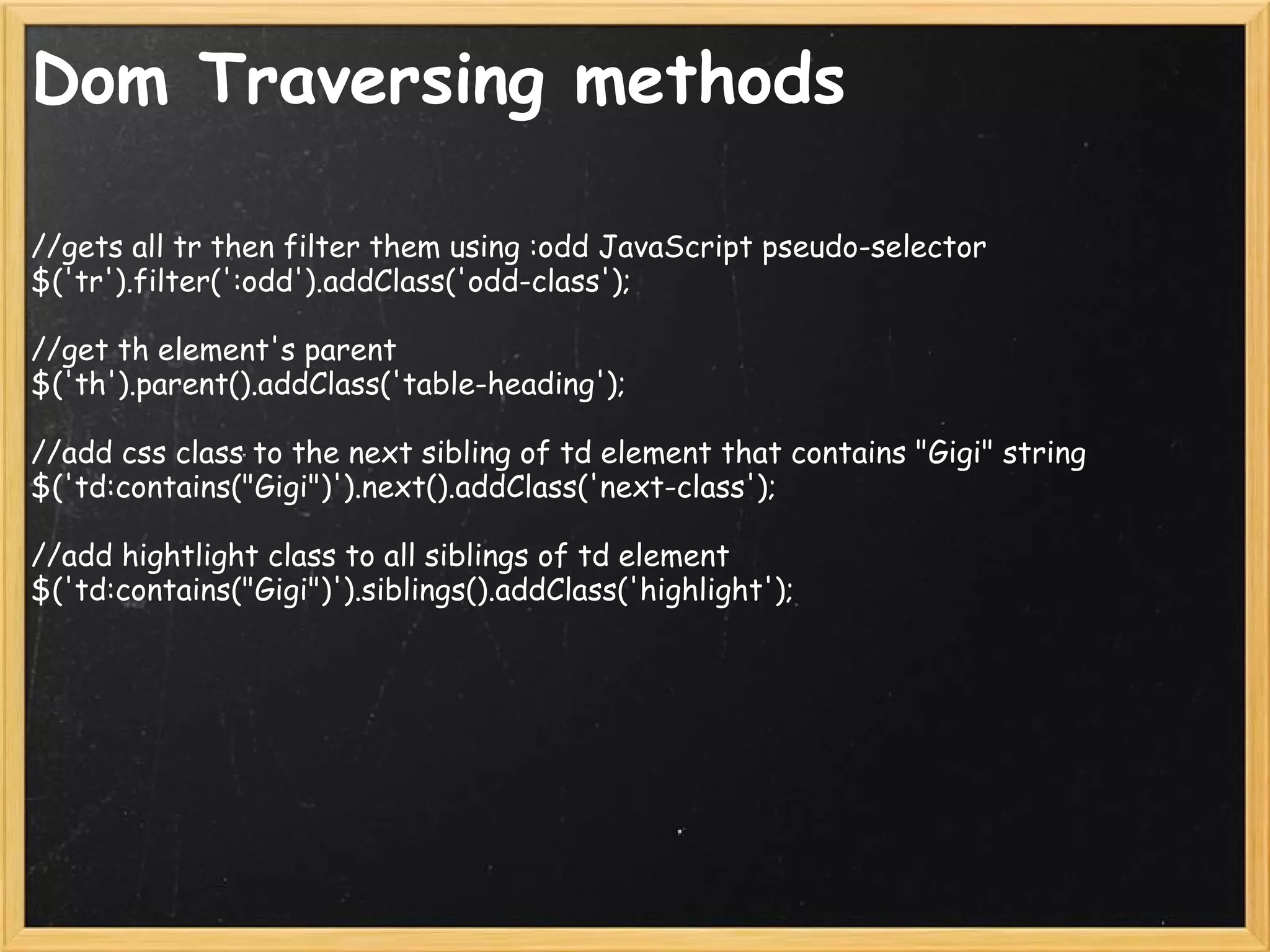 Dom Traversing methods

//gets all tr then filter them using :odd JavaScript pseudo-selector
$('tr').filter(':odd').addClass('odd-class');

//get th element's parent
$('th').parent().addClass('table-heading');

//add css class to the next sibling of td element that contains "Gigi" string
$('td:contains("Gigi")').next().addClass('next-class');

//add hightlight class to all siblings of td element
$('td:contains("Gigi")').siblings().addClass('highlight');